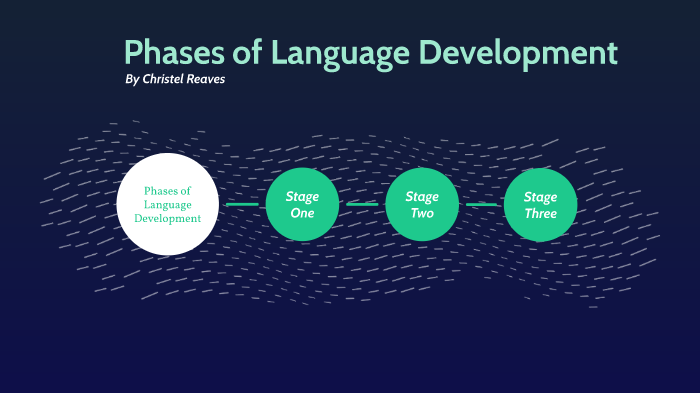 Phases of Language Development

By Christel Reaves

Phases of Language Development

Stage One

Stage Two

Stage Three